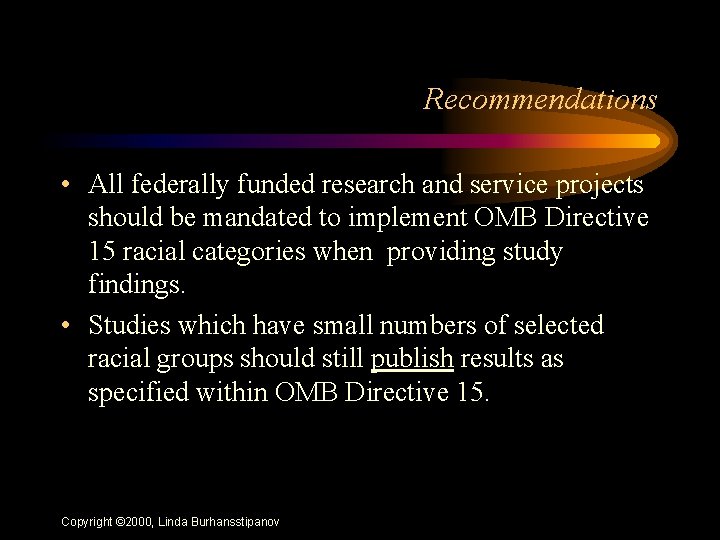 Recommendations

• All federally funded research and service projects should be mandated to implement OMB Directive 15 racial categories when providing study findings.

• Studies which have small numbers of selected racial groups should still publish results as specified within OMB Directive 15.

Copyright ©2000, Linda Burhansstipanov